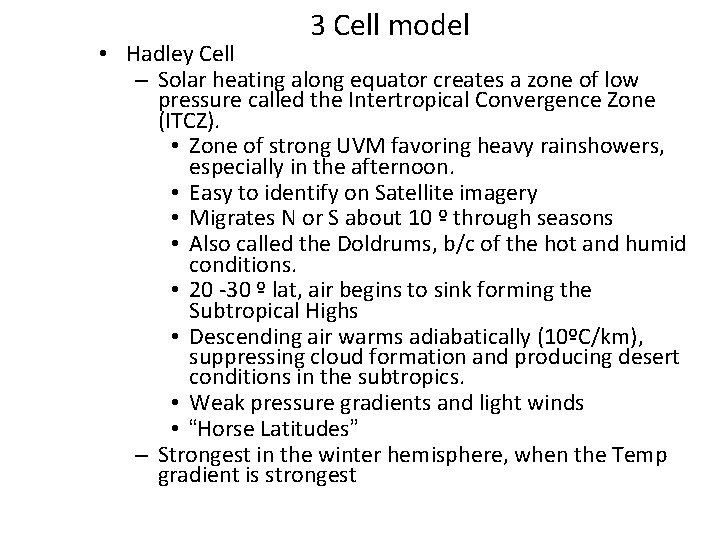 3 Cell model

• Hadley Cell
  – Solar heating along equator creates a zone of low pressure called the Intertropical Convergence Zone (ITCZ).
    • Zone of strong UVM favoring heavy rainshowers, especially in the afternoon.
    • Easy to identify on Satellite imagery
    • Migrates N or S about 10 º through seasons
    • Also called the Doldrums, b/c of the hot and humid conditions.
    • 20 -30 º lat, air begins to sink forming the Subtropical Highs
    • Descending air warms adiabatically (10ºC/km), suppressing cloud formation and producing desert conditions in the subtropics.
    • Weak pressure gradients and light winds
    • “Horse Latitudes”
  – Strongest in the winter hemisphere, when the Temp gradient is strongest